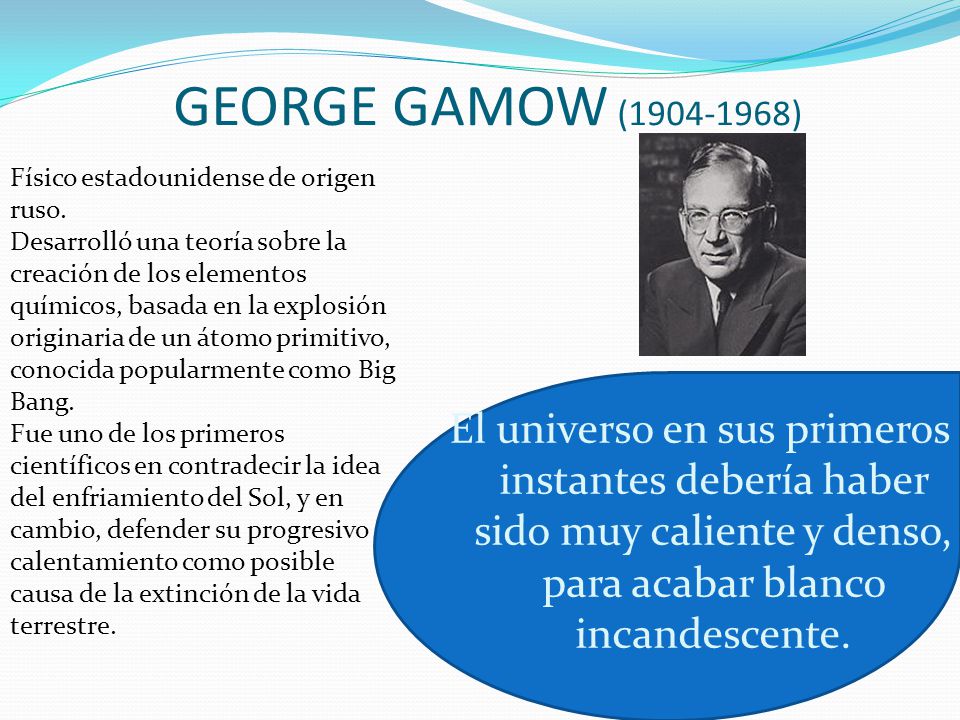 GEORGE GAMOW (1904-1968)

Físico estadounidense de origen ruso.
Desarrolló una teoría sobre la creación de los elementos químicos, basada en la explosión originaria de un átomo primitivo, conocida popularmente como Big Bang.
Fue uno de los primeros científicos en contradecir la idea del enfriamiento del Sol, y en cambio, defender su progresivo calentamiento como posible causa de la extinción de la vida terrestre.

El universo en sus primeros instantes debería haber sido muy caliente y denso, para acabar blanco incandescente.